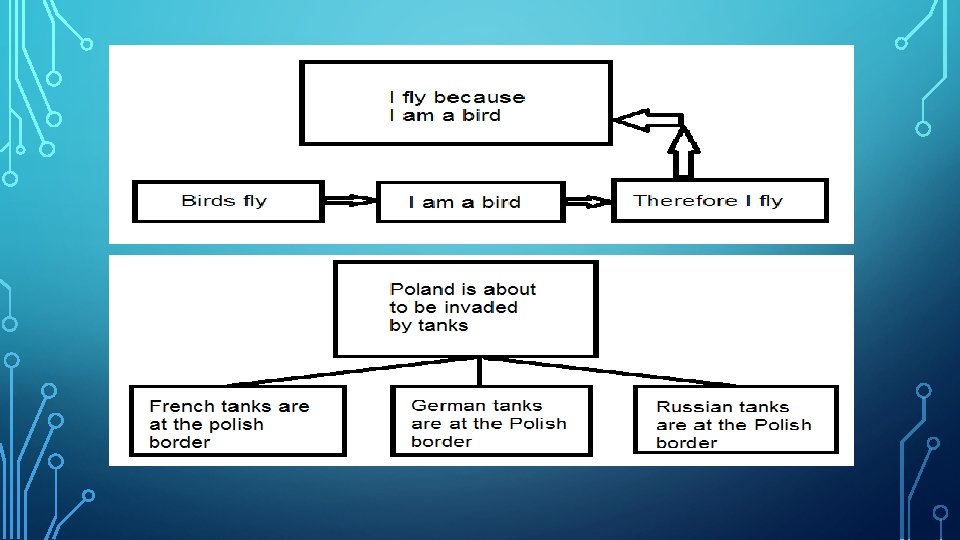 I fly because I am a bird

Birds fly

I am a bird

Therefore I fly

Poland is about to be invaded by tanks

French tanks are at the polish border

German tanks are at the Polish border

Russian tanks are at the Polish border